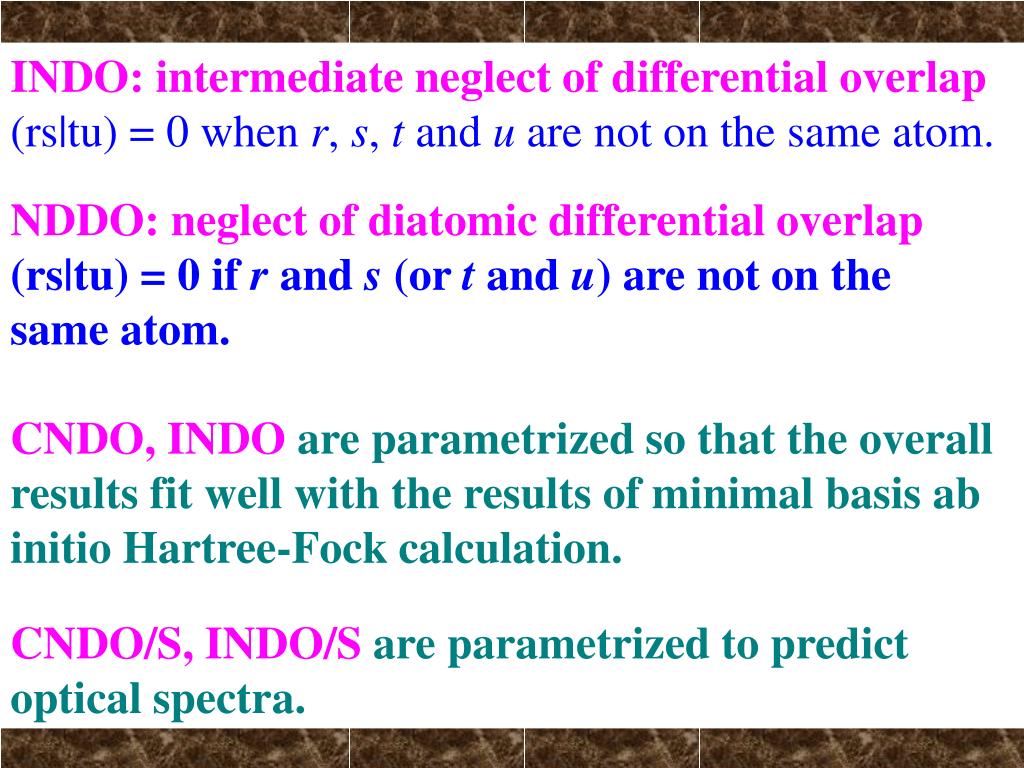 INDO: intermediate neglect of differential overlap
(rs|tu) = 0 when $r$, $s$, $t$ and $u$ are not on the same atom.

NDDO: neglect of diatomic differential overlap
(rs|tu) = 0 if $r$ and $s$ (or $t$ and $u$) are not on the same atom.

CNDO, INDO are parametrized so that the overall results fit well with the results of minimal basis ab initio Hartree-Fock calculation.

CNDO/S, INDO/S are parametrized to predict optical spectra.